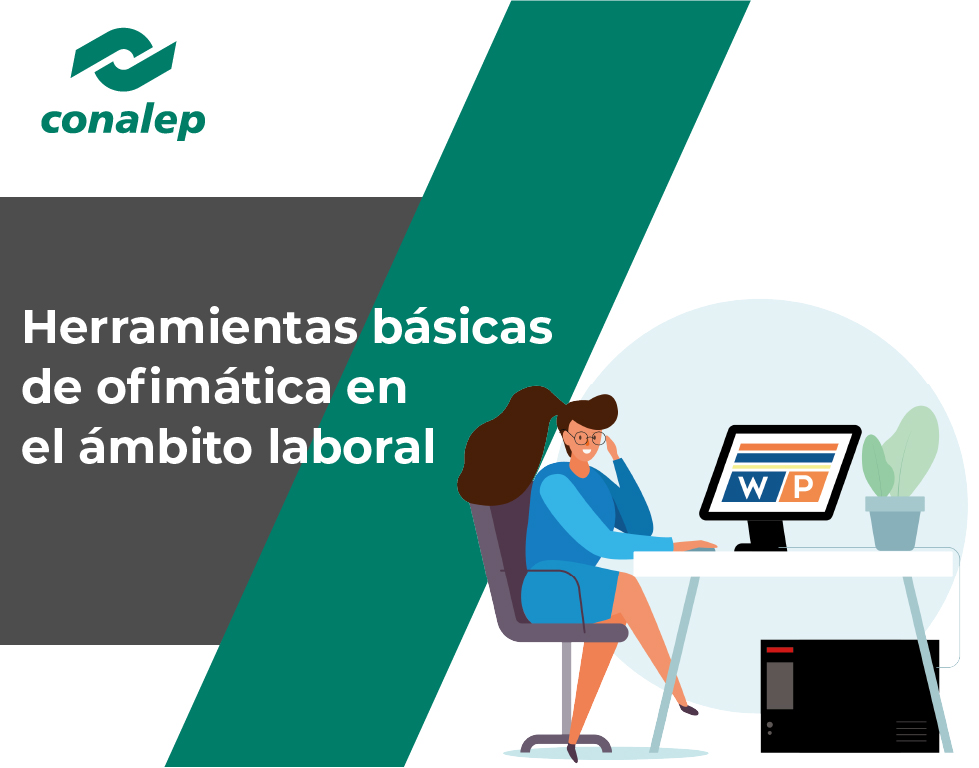 conalep

Herramientas básicas de ofimática en el ámbito laboral

W P